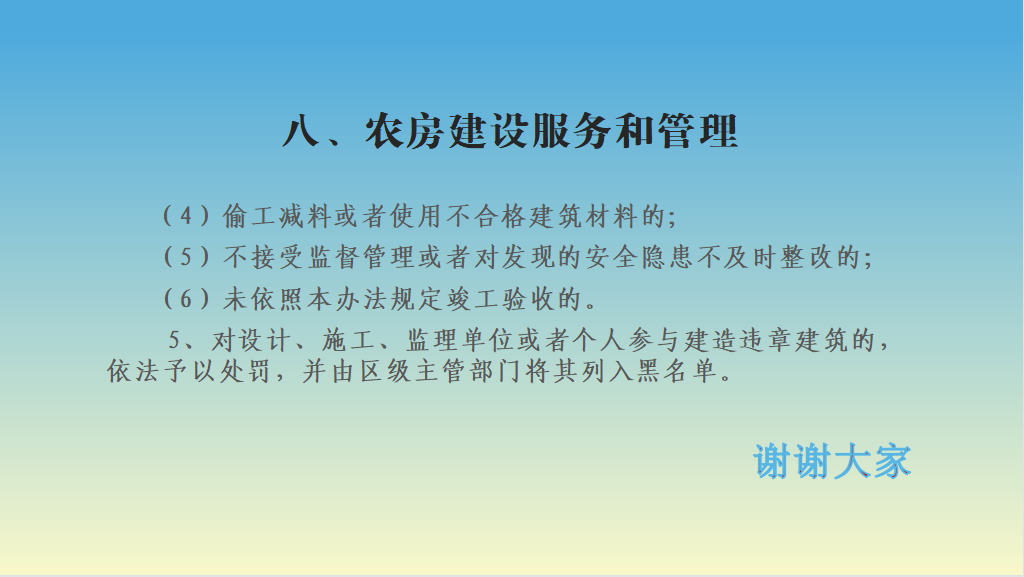 八、农房建设服务和管理

（4）偷工减料或者使用不合格建筑材料的;

（5）不接受监督管理或者对发现的安全隐患不及时整改的;

（6）未依照本办法规定竣工验收的。

5、对设计、施工、监理单位或者个人参与建造违章建筑的，依法予以处罚，并由区级主管部门将其列入黑名单。

谢谢大家